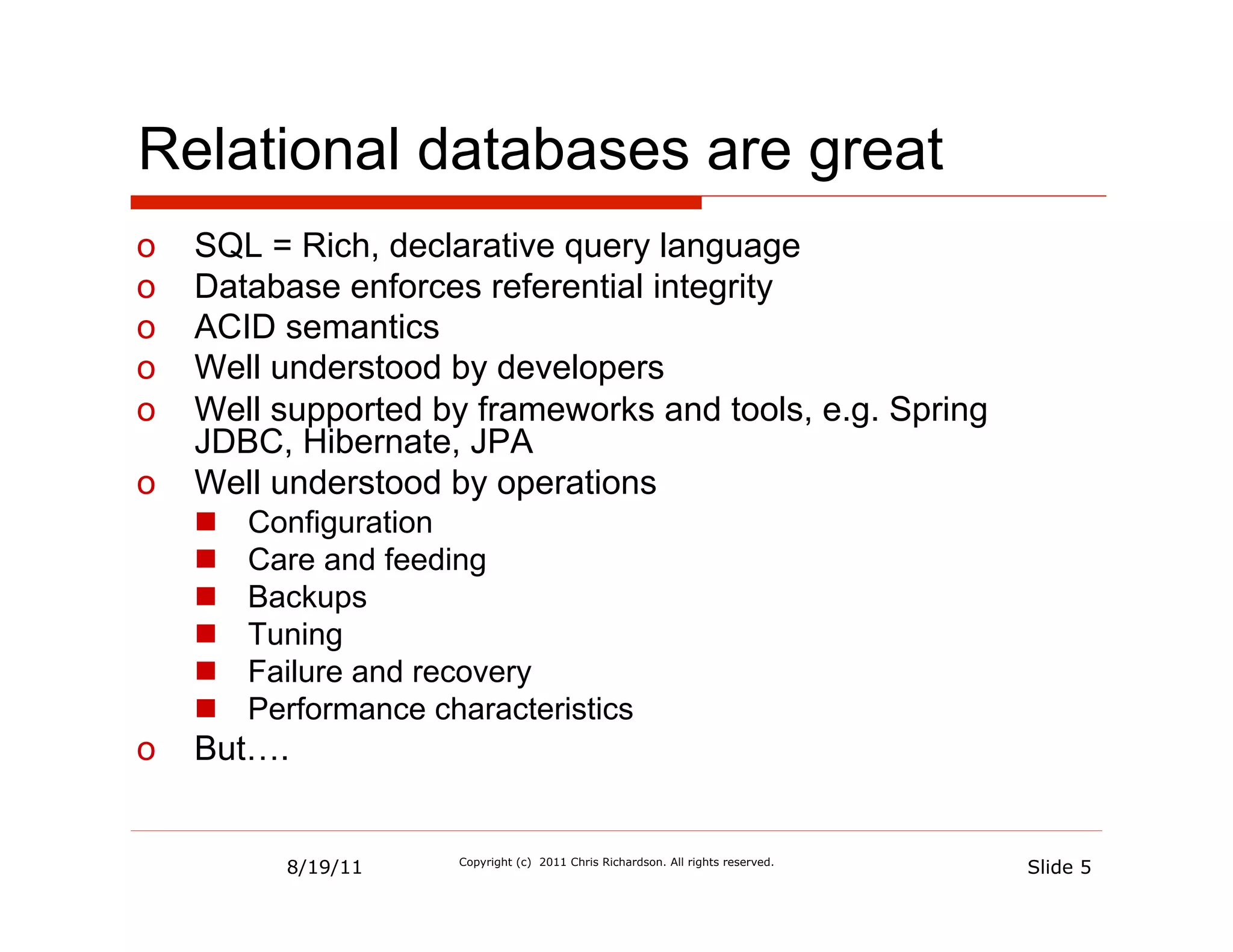 Relational databases are great

o SQL = Rich, declarative query language
o Database enforces referential integrity
o ACID semantics
o Well understood by developers
o Well supported by frameworks and tools, e.g. Spring JDBC, Hibernate, JPA
o Well understood by operations
■ Configuration
■ Care and feeding
■ Backups
■ Tuning
■ Failure and recovery
■ Performance characteristics
o But….

8/19/11

Copyright (c) 2011 Chris Richardson. All rights reserved.

Slide 5